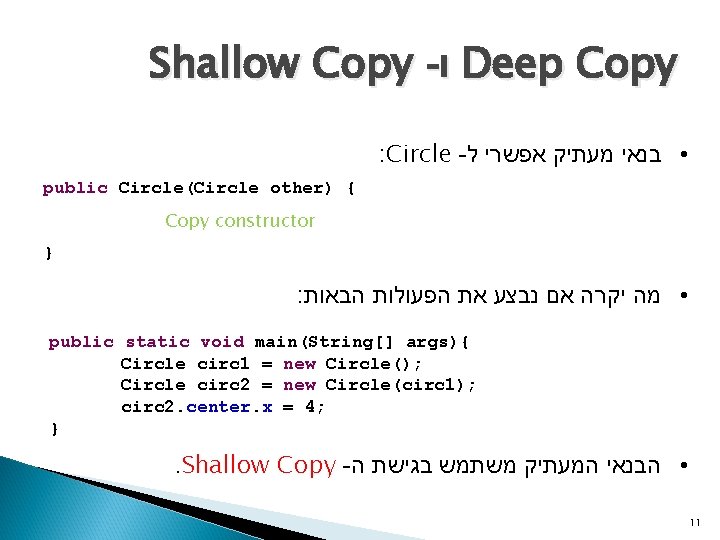 Shallow Copy -ו Deep Copy

• בנאי מעתיק אפשרי ל- Circle:

public Circle(Circle other) {

Copy constructor

}

• מה יקרה אם נבצע את הפעולות הבאות:

public static void main(String[] args){
 Circle circ1 = new Circle();
 Circle circ2 = new Circle(circ1);
 circ2.center.x = 4;
}

• הבנאי המעתיק משתמש בגישת ה- Shallow Copy.

11